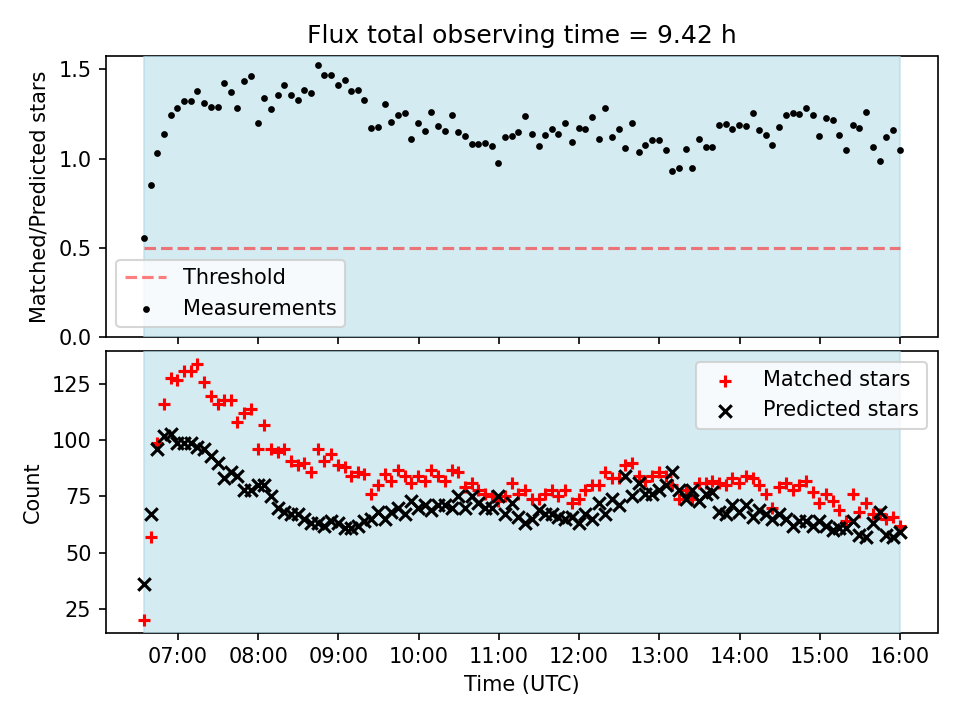 Flux total observing time = 9.42 h

Matched/Predicted stars

1.5
1.0
0.5
0.0

Threshold
Measurements

Count

125
100
75
50
25

Matched stars
Predicted stars

07:00 08:00 09:00 10:00 11:00 12:00 13:00 14:00 15:00 16:00

Time (UTC)